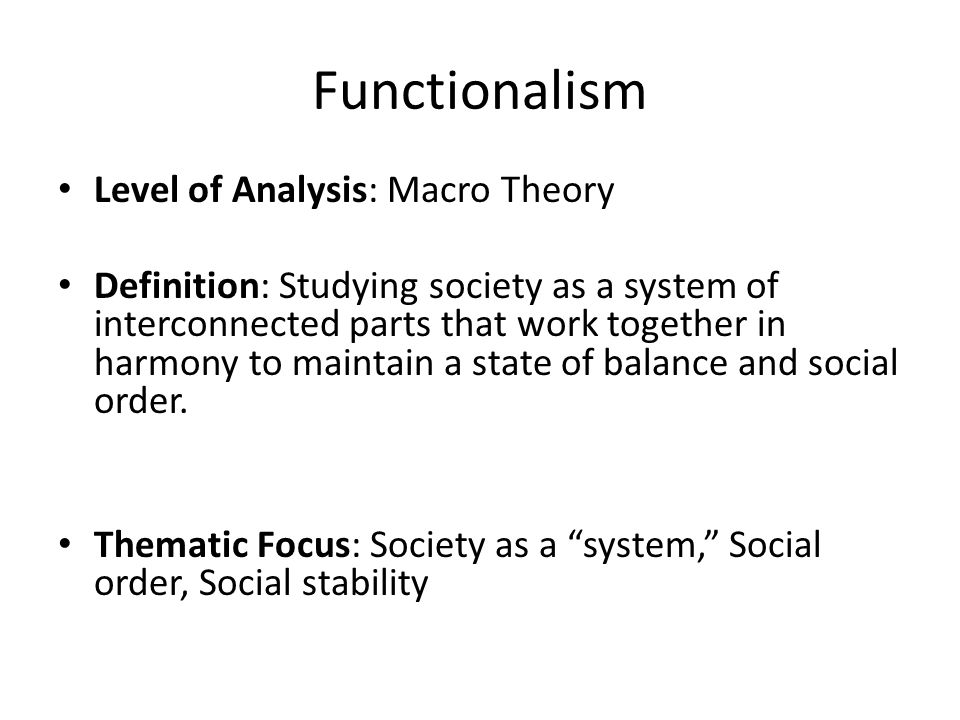 Functionalism

• Level of Analysis: Macro Theory

• Definition: Studying society as a system of interconnected parts that work together in harmony to maintain a state of balance and social order.

• Thematic Focus: Society as a “system,” Social order, Social stability